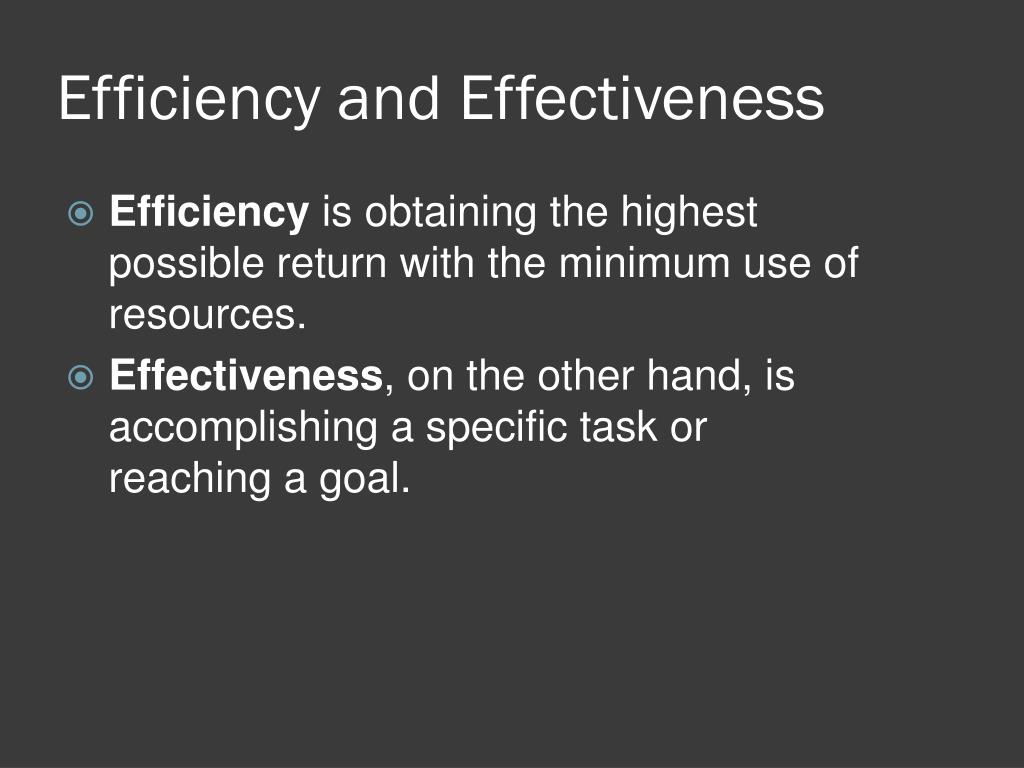 Efficiency and Effectiveness

Efficiency is obtaining the highest possible return with the minimum use of resources.

Effectiveness, on the other hand, is accomplishing a specific task or reaching a goal.